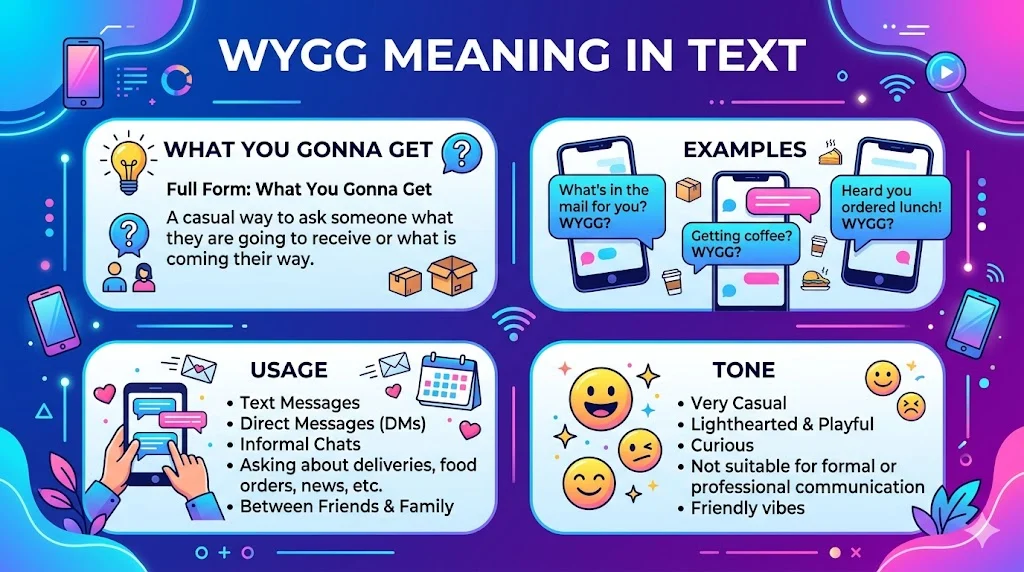 WYGG MEANING IN TEXT

WHAT YOU GONNA GET

Full Form: What You Gonna Get

A casual way to ask someone what they are going to receive or what is coming their way.

EXAMPLES

What's in the mail for you? WYGG?

Getting coffee? WYGG?

Heard you ordered lunch! WYGG?

USAGE

• Text Messages
• Direct Messages (DMs)
• Informal Chats
• Asking about deliveries, food orders, news, etc.
• Between Friends & Family

TONE

• Very Casual
• Lighthearted & Playful
• Curious
• Not suitable for formal or professional communication
• Friendly vibes